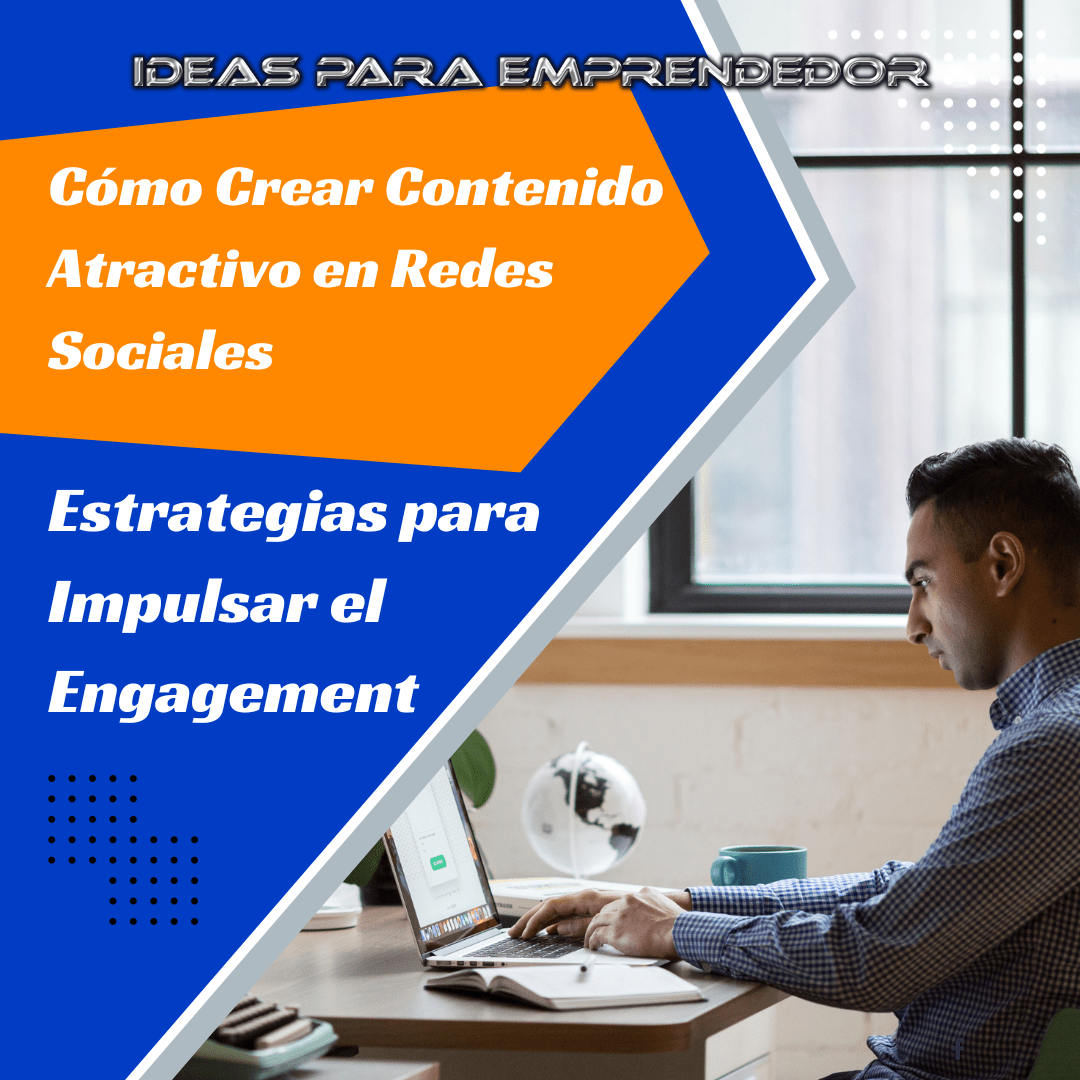 IDEAS PARA EMPRENDEDOR

Cómo Crear Contenido Atractivo en Redes Sociales

Estrategias para Impulsar el Engagement